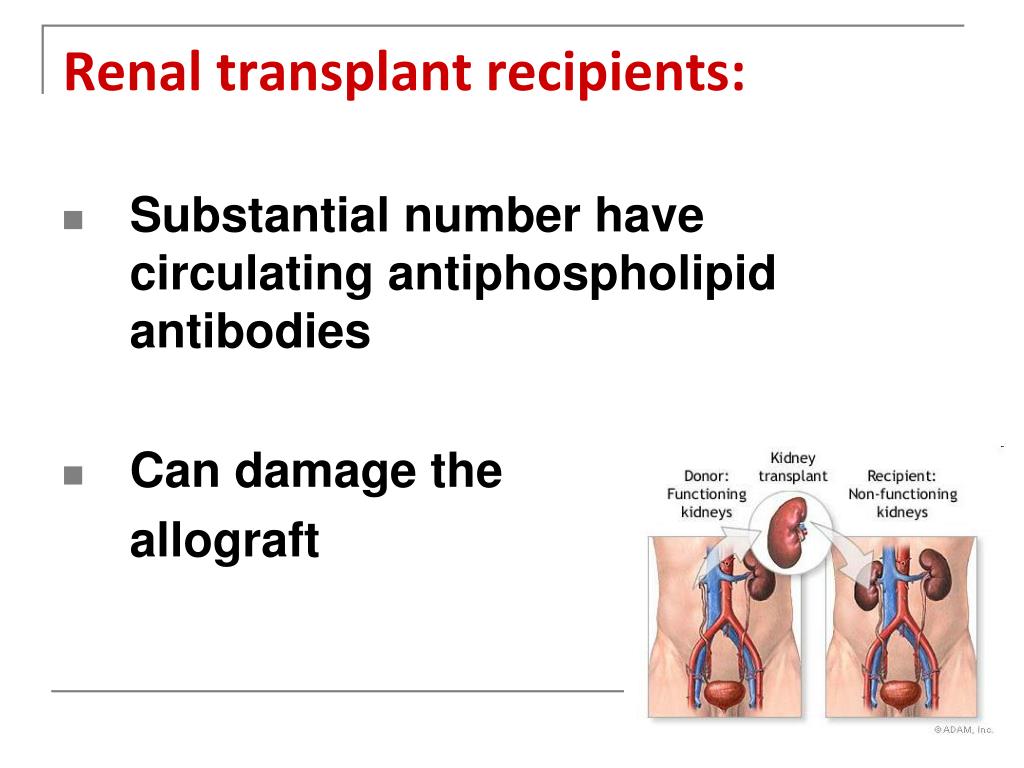 Renal transplant recipients:

Substantial number have circulating antiphospholipid antibodies

Can damage the allograft

Donor: Functioning kidneys

Kidney transplant

Recipient: Non-functioning kidneys

©ADAM, Inc.